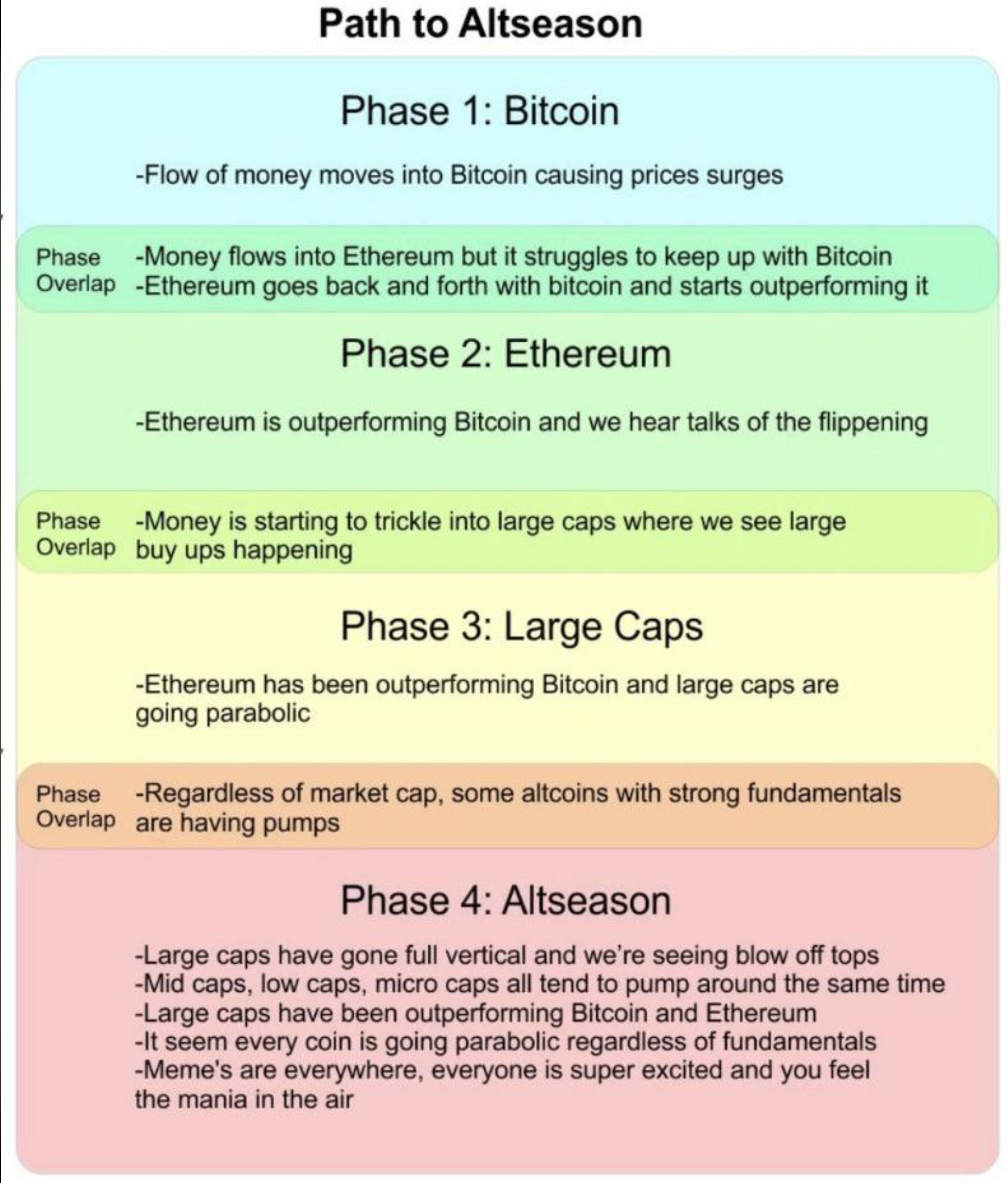 Path to Altseason

Phase 1: Bitcoin

-Flow of money moves into Bitcoin causing prices surges

Phase Overlap

-Money flows into Ethereum but it struggles to keep up with Bitcoin
-Ethereum goes back and forth with bitcoin and starts outperforming it

Phase 2: Ethereum

-Ethereum is outperforming Bitcoin and we hear talks of the flippening

Phase Overlap

-Money is starting to trickle into large caps where we see large buy ups happening

Phase 3: Large Caps

-Ethereum has been outperforming Bitcoin and large caps are going parabolic

Phase Overlap

-Regardless of market cap, some altcoins with strong fundamentals are having pumps

Phase 4: Altseason

-Large caps have gone full vertical and we're seeing blow off tops
-Mid caps, low caps, micro caps all tend to pump around the same time
-Large caps have been outperforming Bitcoin and Ethereum
-It seem every coin is going parabolic regardless of fundamentals
-Meme's are everywhere, everyone is super excited and you feel the mania in the air